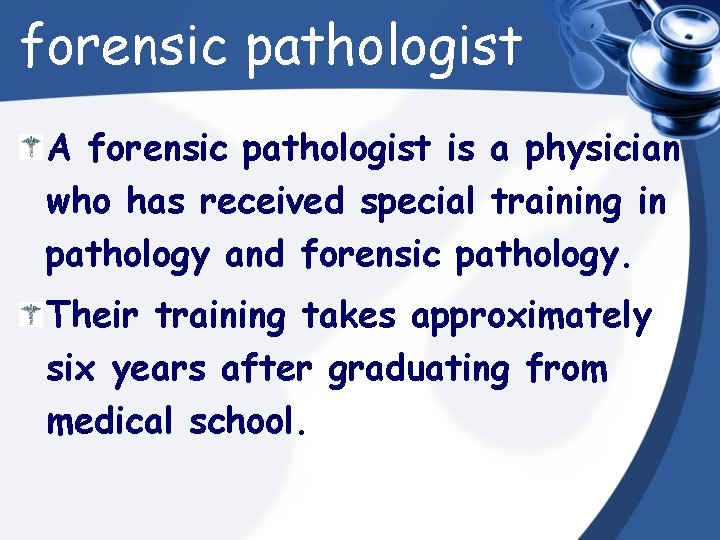 forensic pathologist

A forensic pathologist is a physician who has received special training in pathology and forensic pathology.

Their training takes approximately six years after graduating from medical school.